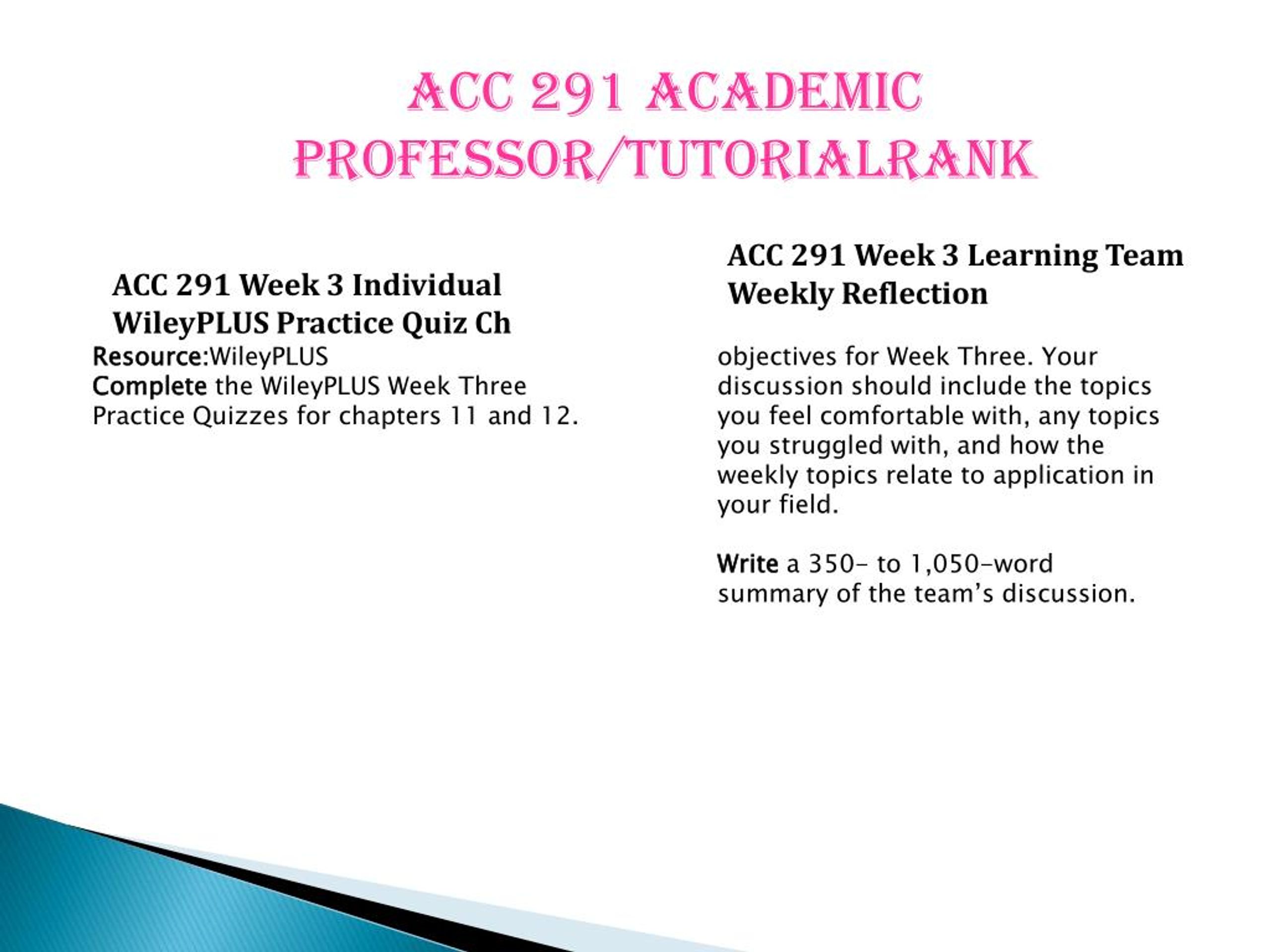 ACC 291 ACADEMIC PROFESSOR/TUTORIALRANK

ACC 291 Week 3 Individual WileyPLUS Practice Quiz Ch

Resource:WileyPLUS
Complete the WileyPLUS Week Three Practice Quizzes for chapters 11 and 12.

ACC 291 Week 3 Learning Team Weekly Reflection

objectives for Week Three. Your discussion should include the topics you feel comfortable with, any topics you struggled with, and how the weekly topics relate to application in your field.

Write a 350- to 1,050-word summary of the team's discussion.